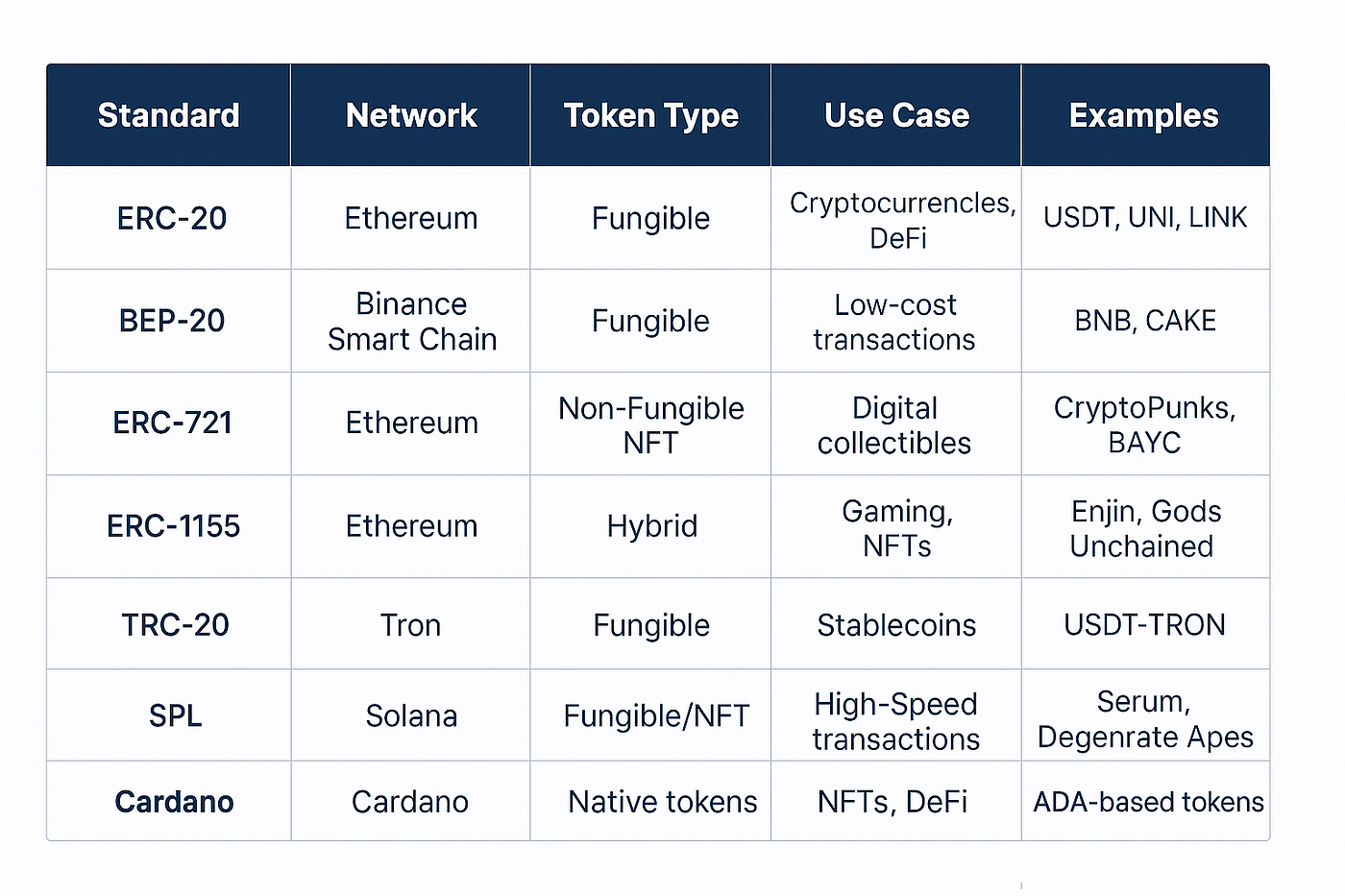 | Standard | Network | Token Type | Use Case | Examples |
|---|---|---|---|---|
| ERC-20 | Ethereum | Fungible | Cryptocurrencles, DeFi | USDT, UNI, LINK |
| BEP-20 | Binance Smart Chain | Fungible | Low-cost transactions | BNB, CAKE |
| ERC-721 | Ethereum | Non-Fungible NFT | Digital collectibles | CryptoPunks, BAYC |
| ERC-1155 | Ethereum | Hybrid | Gaming, NFTs | Enjin, Gods Unchained |
| TRC-20 | Tron | Fungible | Stablecoins | USDT-TRON |
| SPL | Solana | Fungible/NFT | High-Speed transactions | Serum, Degenrate Apes |
| Cardano | Cardano | Native tokens | NFTs, DeFi | ADA-based tokens |